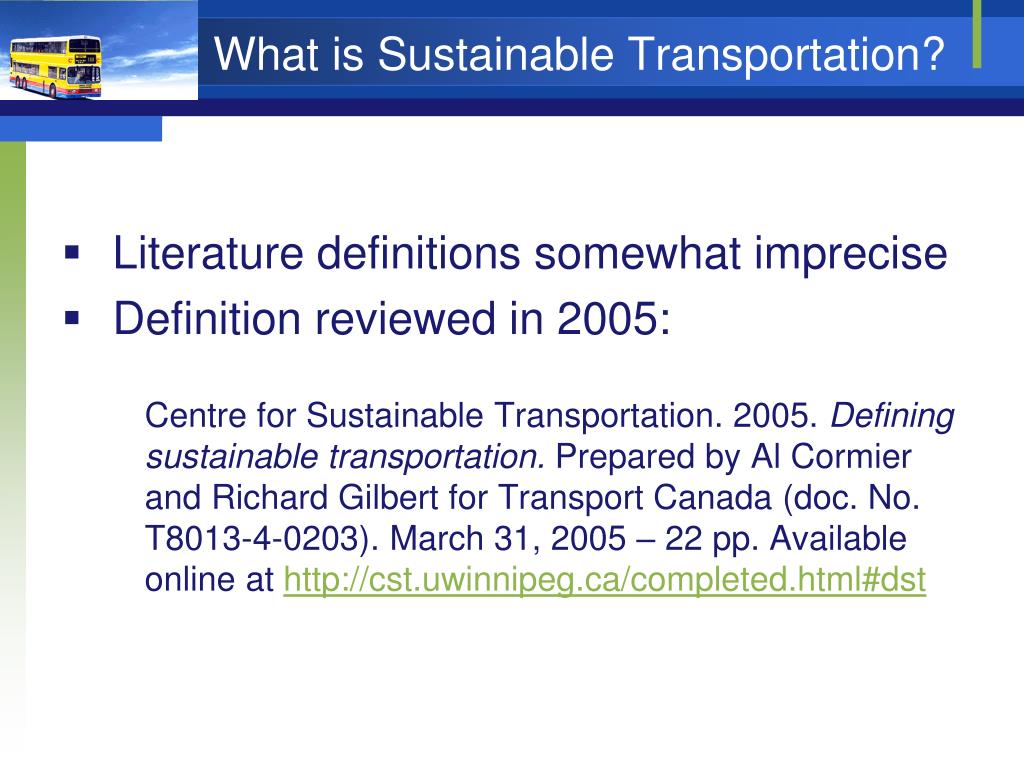 What is Sustainable Transportation?

▪ Literature definitions somewhat imprecise
▪ Definition reviewed in 2005:

Centre for Sustainable Transportation. 2005. Defining sustainable transportation. Prepared by Al Cormier and Richard Gilbert for Transport Canada (doc. No. T8013-4-0203). March 31, 2005 – 22 pp. Available online at http://cst.uwinnipeg.ca/completed.html#dst